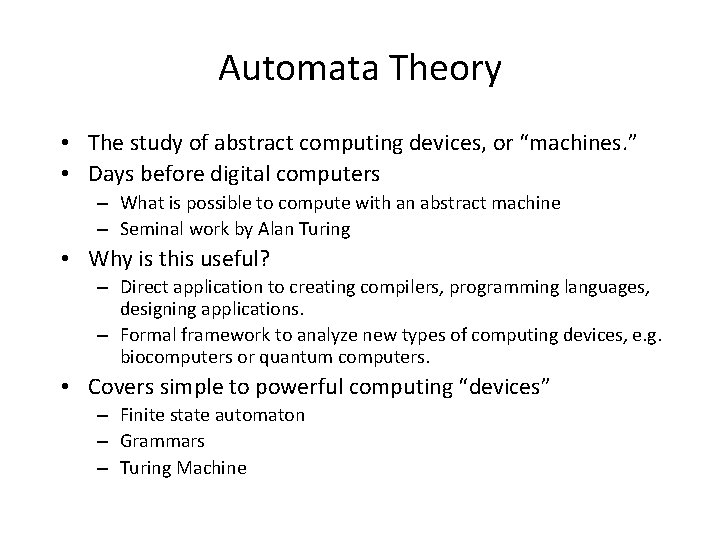 Automata Theory

• The study of abstract computing devices, or “machines.”
• Days before digital computers
 – What is possible to compute with an abstract machine
 – Seminal work by Alan Turing
• Why is this useful?
 – Direct application to creating compilers, programming languages, designing applications.
 – Formal framework to analyze new types of computing devices, e.g. biocomputers or quantum computers.
• Covers simple to powerful computing “devices”
 – Finite state automaton
 – Grammars
 – Turing Machine